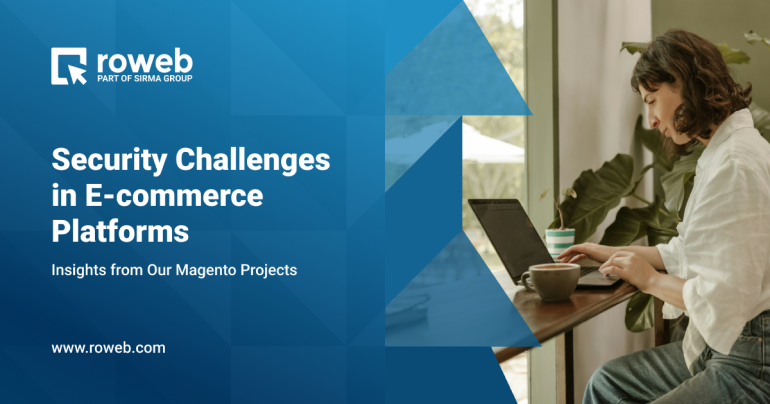 roweb
PART OF SIRMA GROUP

Security Challenges in E-commerce Platforms

Insights from Our Magento Projects

www.roweb.com